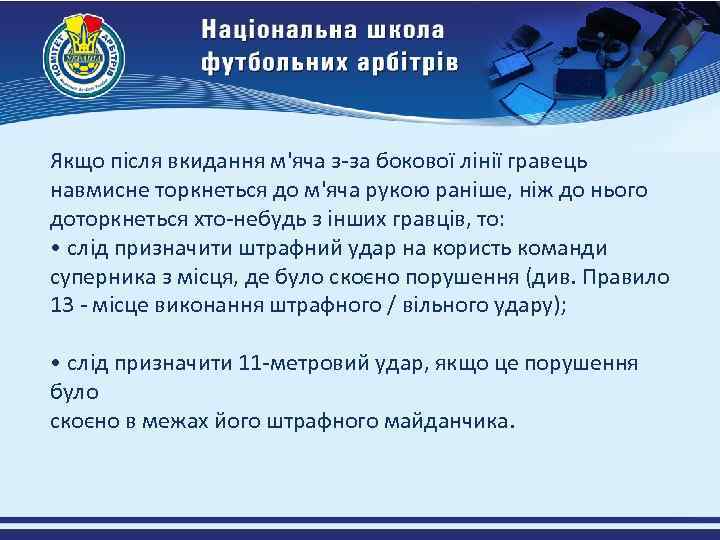 КОМІТЕТ АРБІТРІВ

Національна школа футбольних арбітрів

Якщо після вкидання м'яча з-за бокової лінії гравець навмисне торкнеться до м'яча рукою раніше, ніж до нього доторкнеться хто-небудь з інших гравців, то:
• слід призначити штрафний удар на користь команди суперника з місця, де було скоєно порушення (див. Правило 13 - місце виконання штрафного / вільного удару);

• слід призначити 11-метровий удар, якщо це порушення було
скоєно в межах його штрафного майданчика.